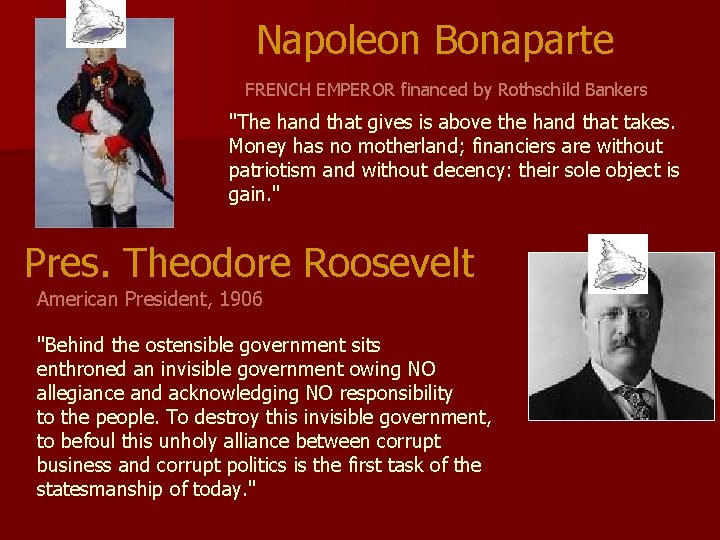 Napoleon Bonaparte

FRENCH EMPEROR financed by Rothschild Bankers

"The hand that gives is above the hand that takes. Money has no motherland; financiers are without patriotism and without decency: their sole object is gain."

Pres. Theodore Roosevelt

American President, 1906

"Behind the ostensible government sits enthroned an invisible government owing NO allegiance and acknowledging NO responsibility to the people. To destroy this invisible government, to befoul this unholy alliance between corrupt business and corrupt politics is the first task of the statesmanship of today."